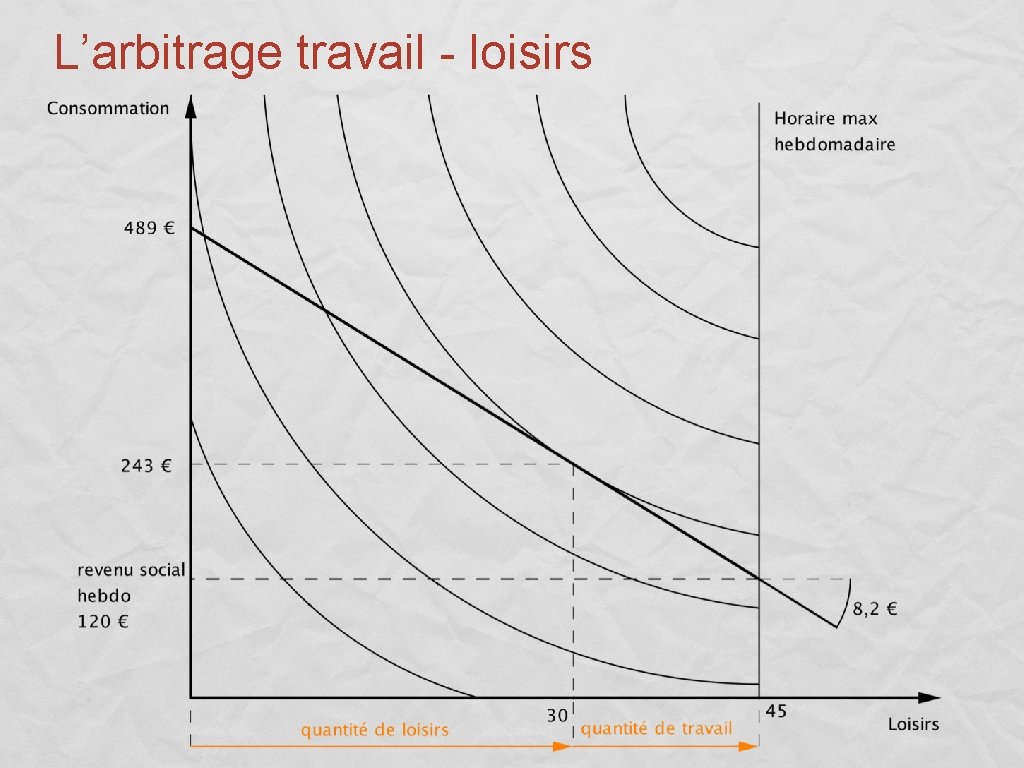 L’arbitrage travail - loisirs

Consommation

Horaire max hebdomadaire

489 €

243 €

revenu social hebdo 120 €

8,2 €

30

45

Loisirs

quantité de loisirs

quantité de travail